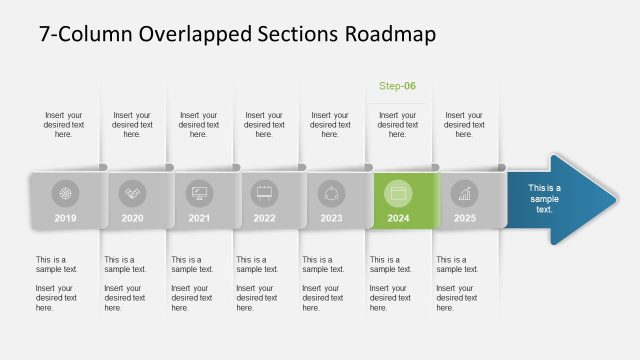 7-Column Overlapped Sections Roadmap

Step-06

Insert your desired text here.

Insert your desired text here.

Insert your desired text here.

Insert your desired text here.

Insert your desired text here.

Insert your desired text here.

Insert your desired text here.

2019

2020

2021

2022

2023

2024

2025

This is a sample text.

This is a sample text.

Insert your desired text here.

This is a sample text.

Insert your desired text here.

This is a sample text.

Insert your desired text here.

This is a sample text.

Insert your desired text here.

This is a sample text.

Insert your desired text here.

This is a sample text.

Insert your desired text here.

This is a sample text.

Insert your desired text here.